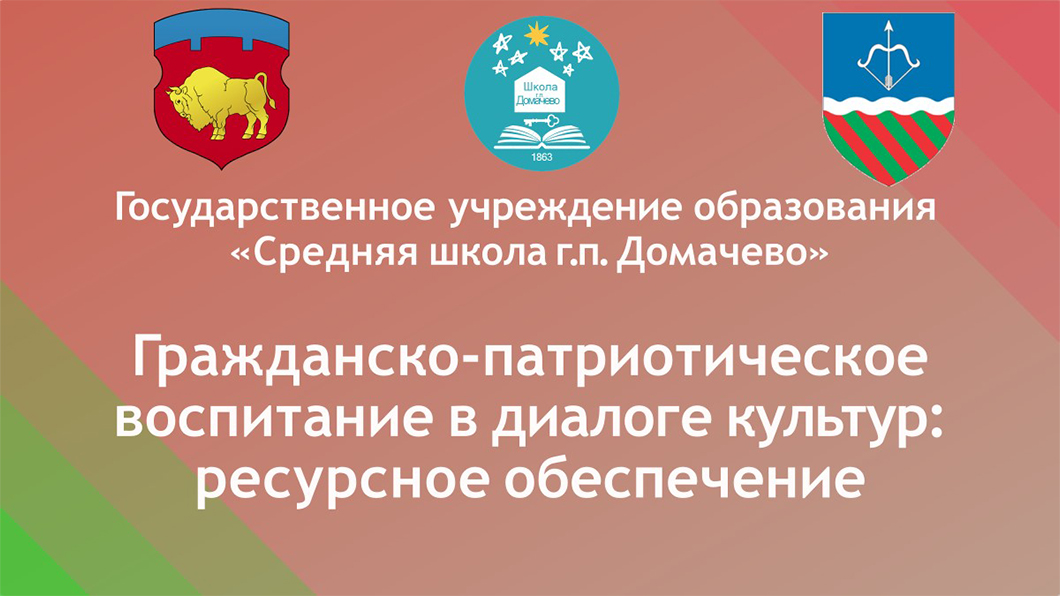 Школа г.п. Домачево
1863

Государственное учреждение образования «Средняя школа г.п. Домачево»

Гражданско-патриотическое воспитание в диалоге культур: ресурсное обеспечение